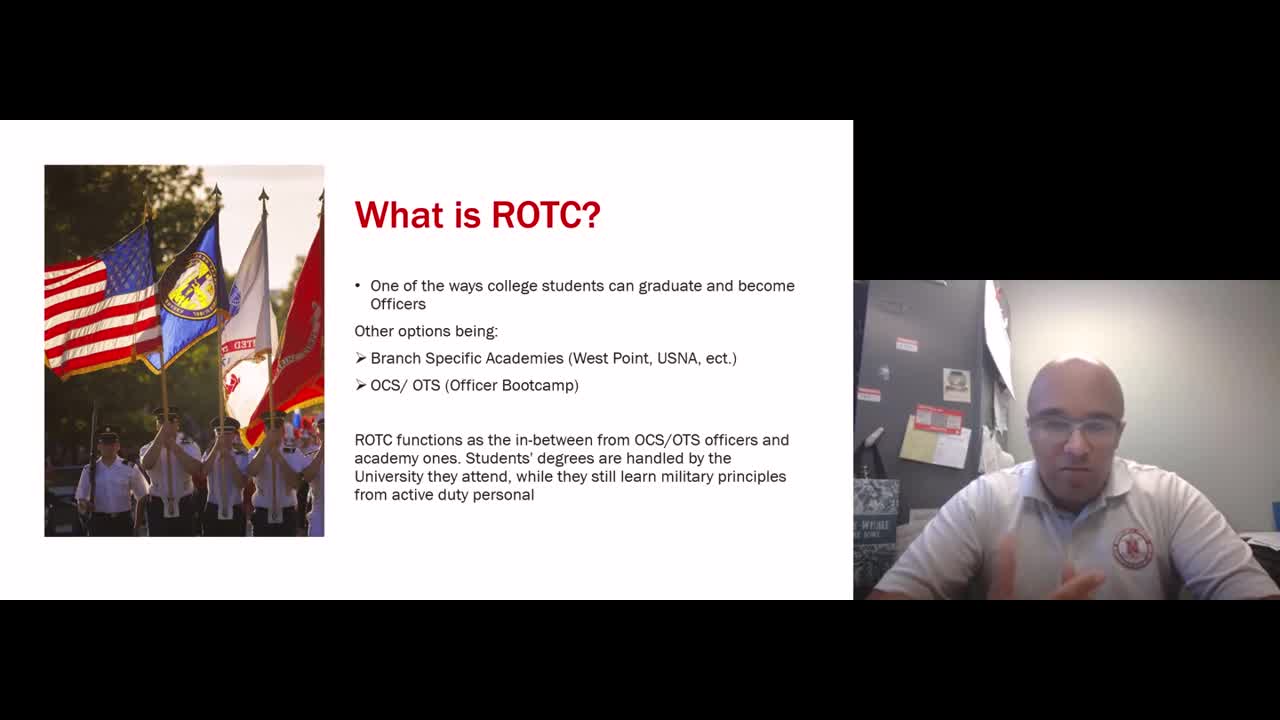 What is ROTC?

• One of the ways college students can graduate and become Officers

Other options being:

➢ Branch Specific Academies (West Point, USNA, ect.)

➢ OCS/ OTS (Officer Bootcamp)

ROTC functions as the in-between from OCS/OTS officers and academy ones. Students' degrees are handled by the University they attend, while they still learn military principles from active duty personal